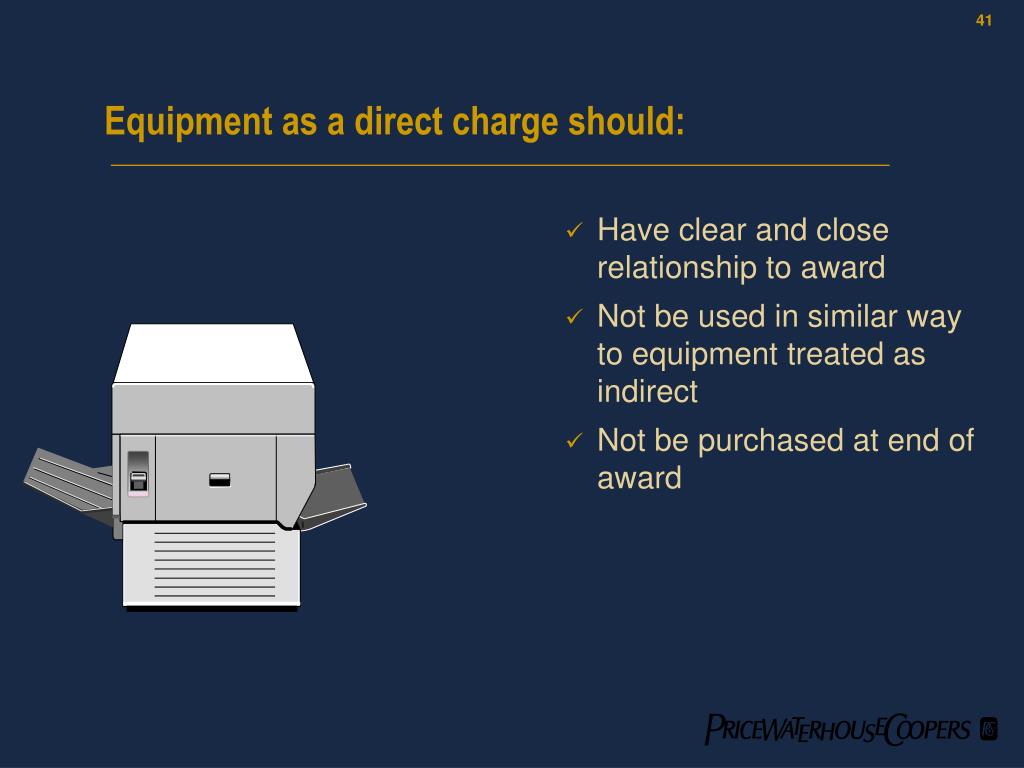 41

Equipment as a direct charge should:

✓ Have clear and close relationship to award

✓ Not be used in similar way to equipment treated as indirect

✓ Not be purchased at end of award

PRICEWATERHOUSECOOPERS